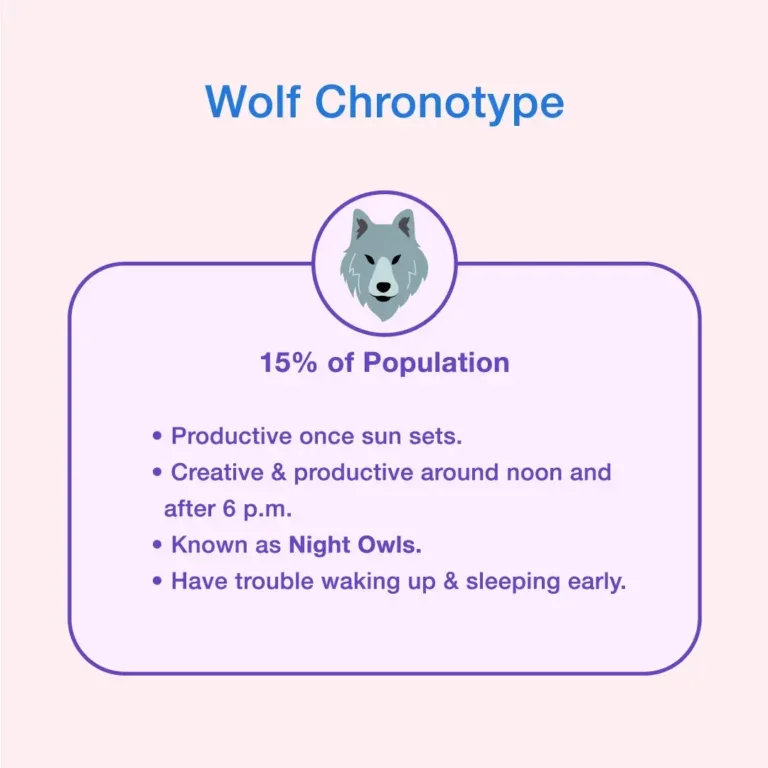 Wolf Chronotype

15% of Population

• Productive once sun sets.
• Creative & productive around noon and after 6 p.m.
• Known as Night Owls.
• Have trouble waking up & sleeping early.